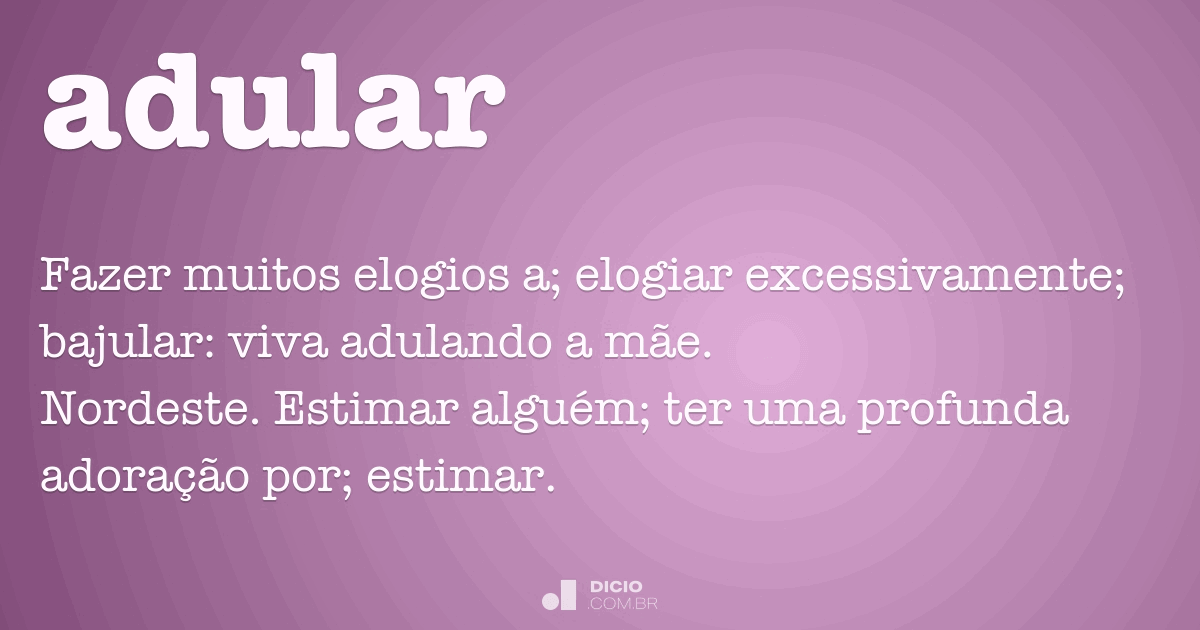 adular

Fazer muitos elogios a; elogiar excessivamente; bajular: viva adulando a mãe.
Nordeste. Estimar alguém; ter uma profunda adoração por; estimar.

DICIO
.COM.BR